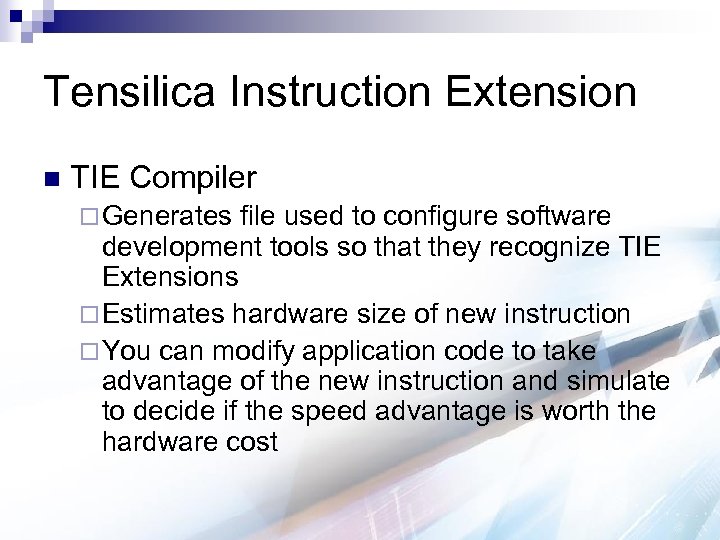 Tensilica Instruction Extension

■ TIE Compiler

□ Generates file used to configure software development tools so that they recognize TIE Extensions

□ Estimates hardware size of new instruction

□ You can modify application code to take advantage of the new instruction and simulate to decide if the speed advantage is worth the hardware cost